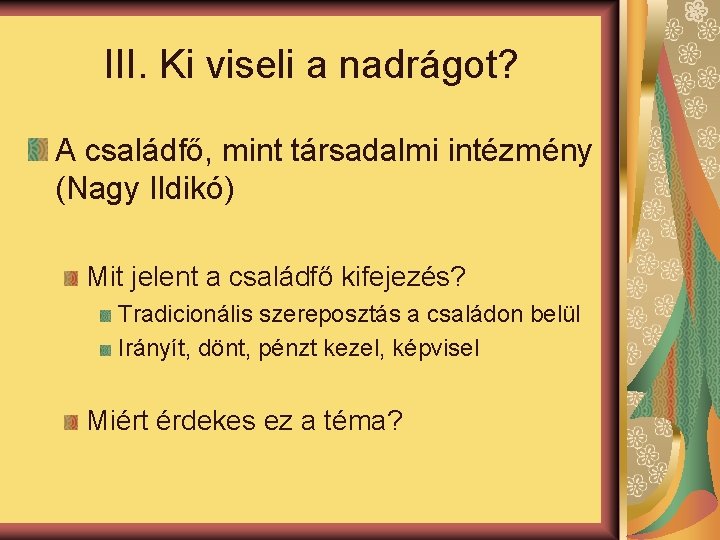 III. Ki viseli a nadrágot?

A családfő, mint társadalmi intézmény (Nagy Ildikó)

Mit jelent a családfő kifejezés?

Tradicionális szereposztás a családon belül

Irányít, dönt, pénzt kezel, képvisel

Miért érdekes ez a téma?